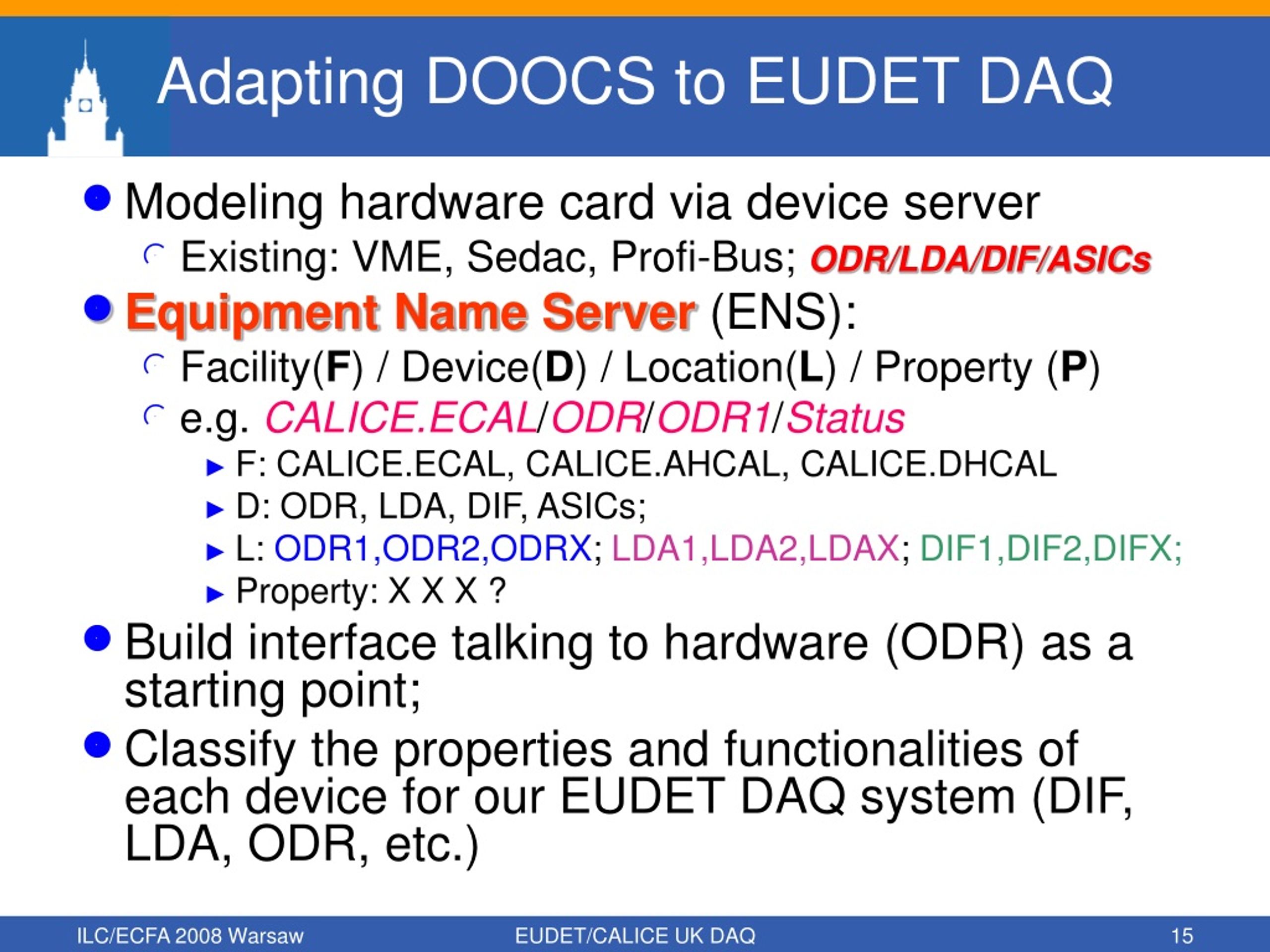 Adapting DOOCS to EUDET DAQ

Modeling hardware card via device server

Existing: VME, Sedac, Profi-Bus; ODR/LDA/DIF/ASICs

Equipment Name Server (ENS):

Facility(F) / Device(D) / Location(L) / Property (P)

e.g. CALICE.ECAL/ODR/ODR1/Status

F: CALICE.ECAL, CALICE.AHCAL, CALICE.DHCAL

D: ODR, LDA, DIF, ASICs;

L: ODR1,ODR2,ODRX; LDA1,LDA2,LDAX; DIF1,DIF2,DIFX;

Property: X X X ?

Build interface talking to hardware (ODR) as a starting point;

Classify the properties and functionalities of each device for our EUDET DAQ system (DIF, LDA, ODR, etc.)

ILC/ECFA 2008 Warsaw

EUDET/CALICE UK DAQ

15